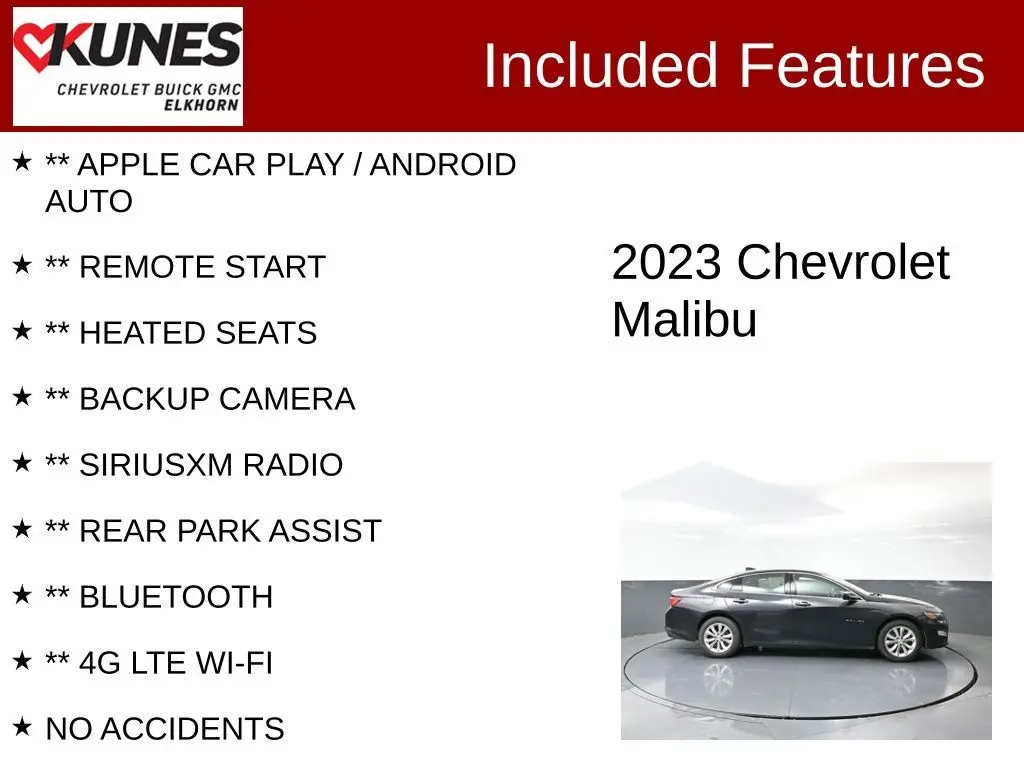 KUNES
CHEVROLET BUICK GMC
ELKHORN

Included Features

★ ** APPLE CAR PLAY / ANDROID AUTO

★ ** REMOTE START

★ ** HEATED SEATS

★ ** BACKUP CAMERA

★ ** SIRIUSXM RADIO

★ ** REAR PARK ASSIST

★ ** BLUETOOTH

★ ** 4G LTE WI-FI

★ NO ACCIDENTS

2023 Chevrolet Malibu